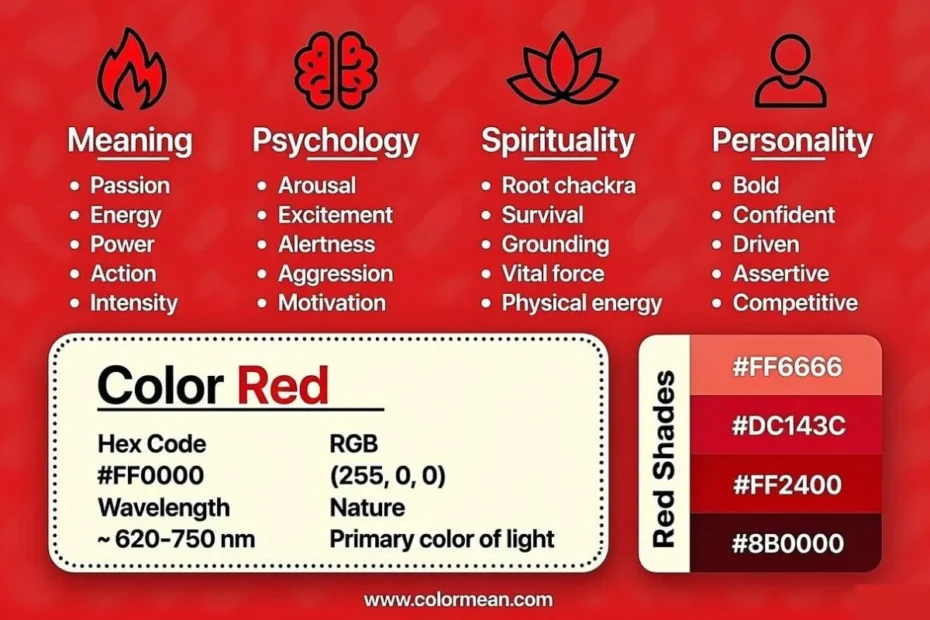 Meaning
• Passion
• Energy
• Power
• Action
• Intensity

Psychology
• Arousal
• Excitement
• Alertness
• Aggression
• Motivation

Spirituality
• Root chackra
• Survival
• Grounding
• Vital force
• Physical energy

Personality
• Bold
• Confident
• Driven
• Assertive
• Competitive

Color Red

Hex Code
#FF0000
Wavelength
~ 620-750 nm

RGB
(255, 0, 0)
Nature
Primary color of light

Red Shades
#FF6666
#DC143C
#FF2400
#8B0000

www.colormean.com